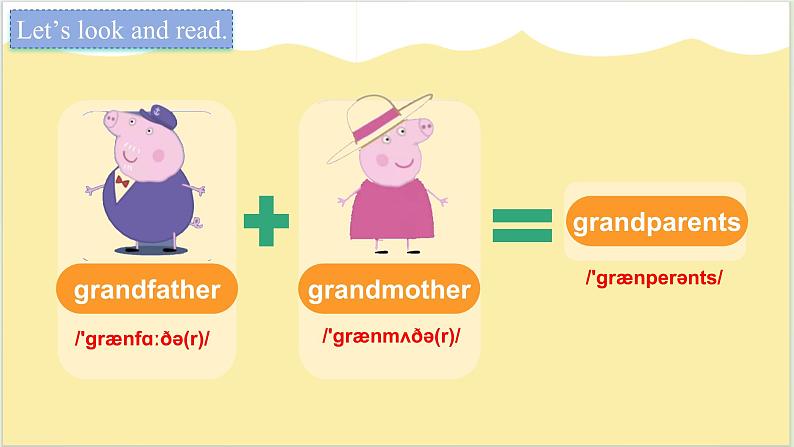 Let's look and read.

grandfather
/'grænfɑːðə(r)/

+

grandmother
/'grænmʌðə(r)/

=

grandparents
/'grænperənts/